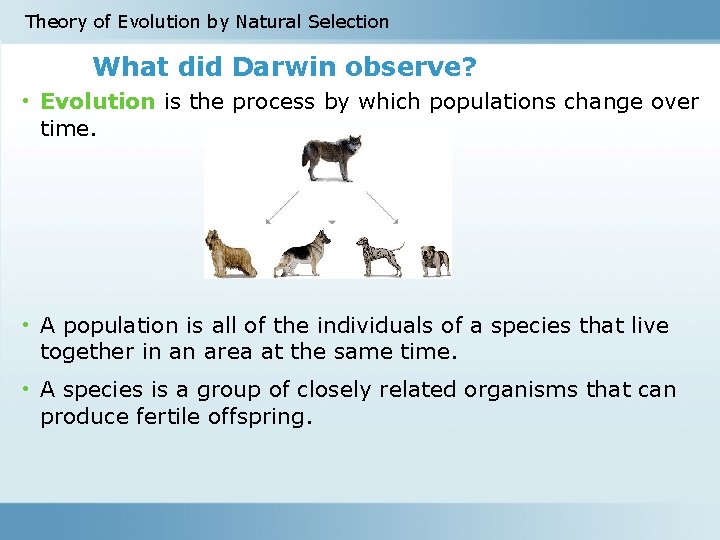 Theory of Evolution by Natural Selection

What did Darwin observe?

• Evolution is the process by which populations change over time.

• A population is all of the individuals of a species that live together in an area at the same time.

• A species is a group of closely related organisms that can produce fertile offspring.